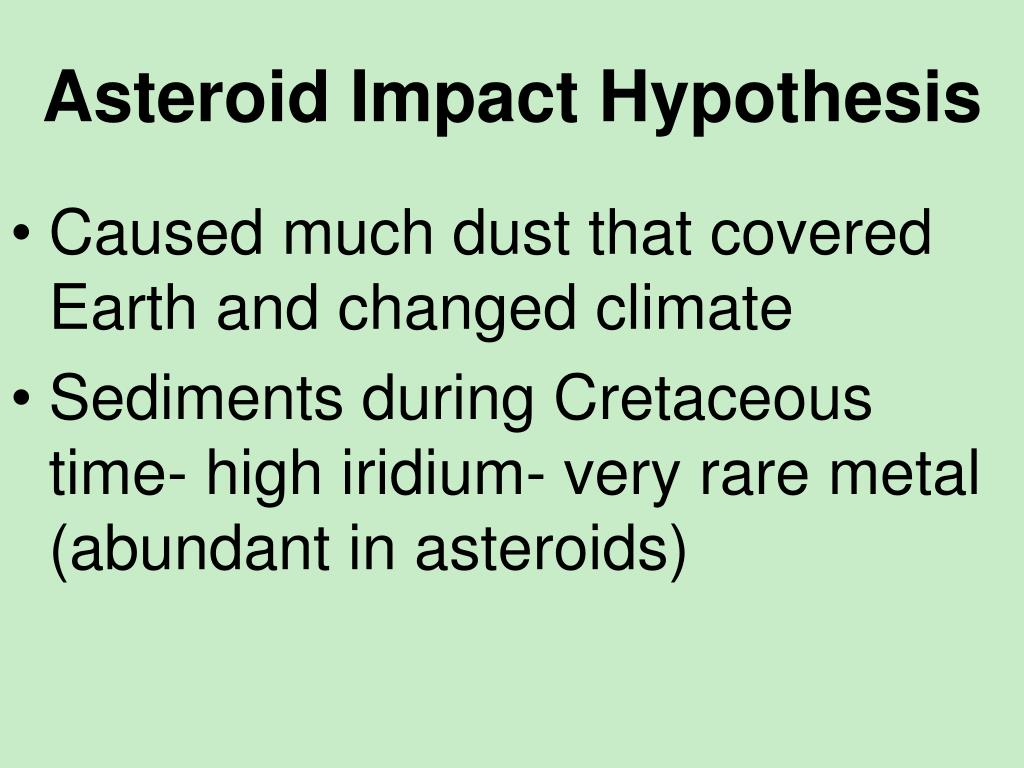 Asteroid Impact Hypothesis

• Caused much dust that covered Earth and changed climate
• Sediments during Cretaceous time- high iridium- very rare metal (abundant in asteroids)